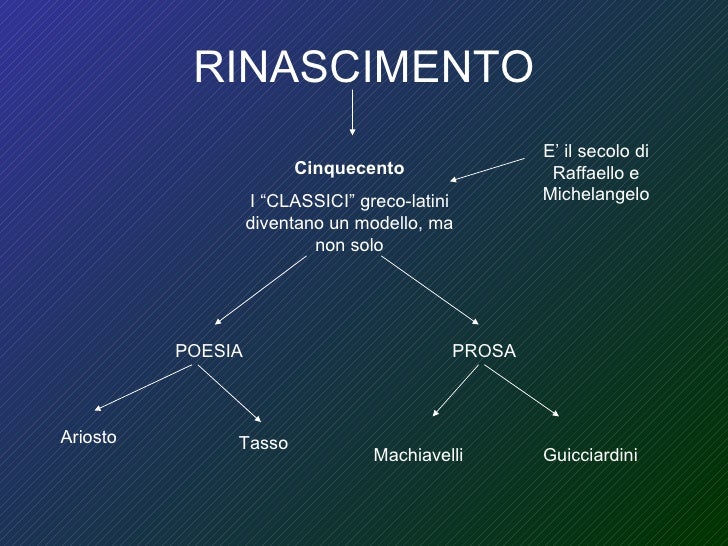 RINASCIMENTO

Cinquecento

I “CLASSICI” greco-latini diventano un modello, ma non solo

E’ il secolo di Raffaello e Michelangelo

POESIA

PROSA

Ariosto

Tasso

Machiavelli

Guicciardini